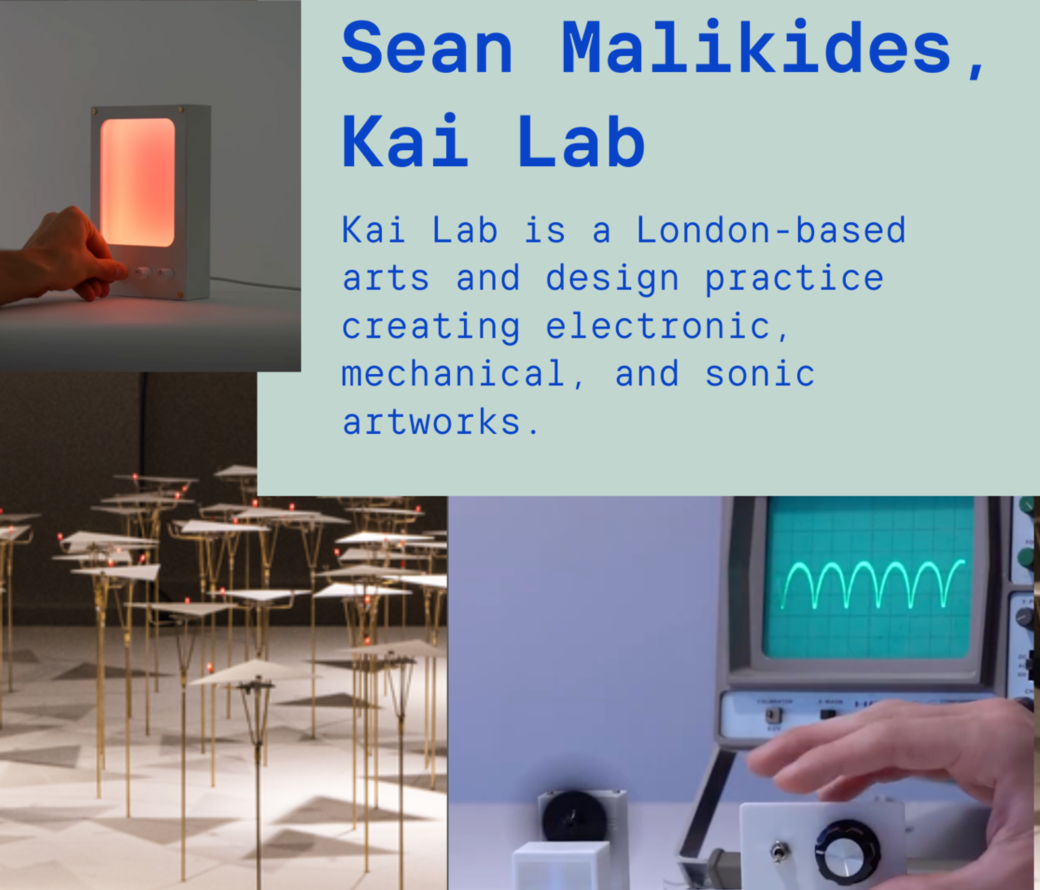 Sean Malikides, Kai Lab

Kai Lab is a London-based arts and design practice creating electronic, mechanical, and sonic artworks.